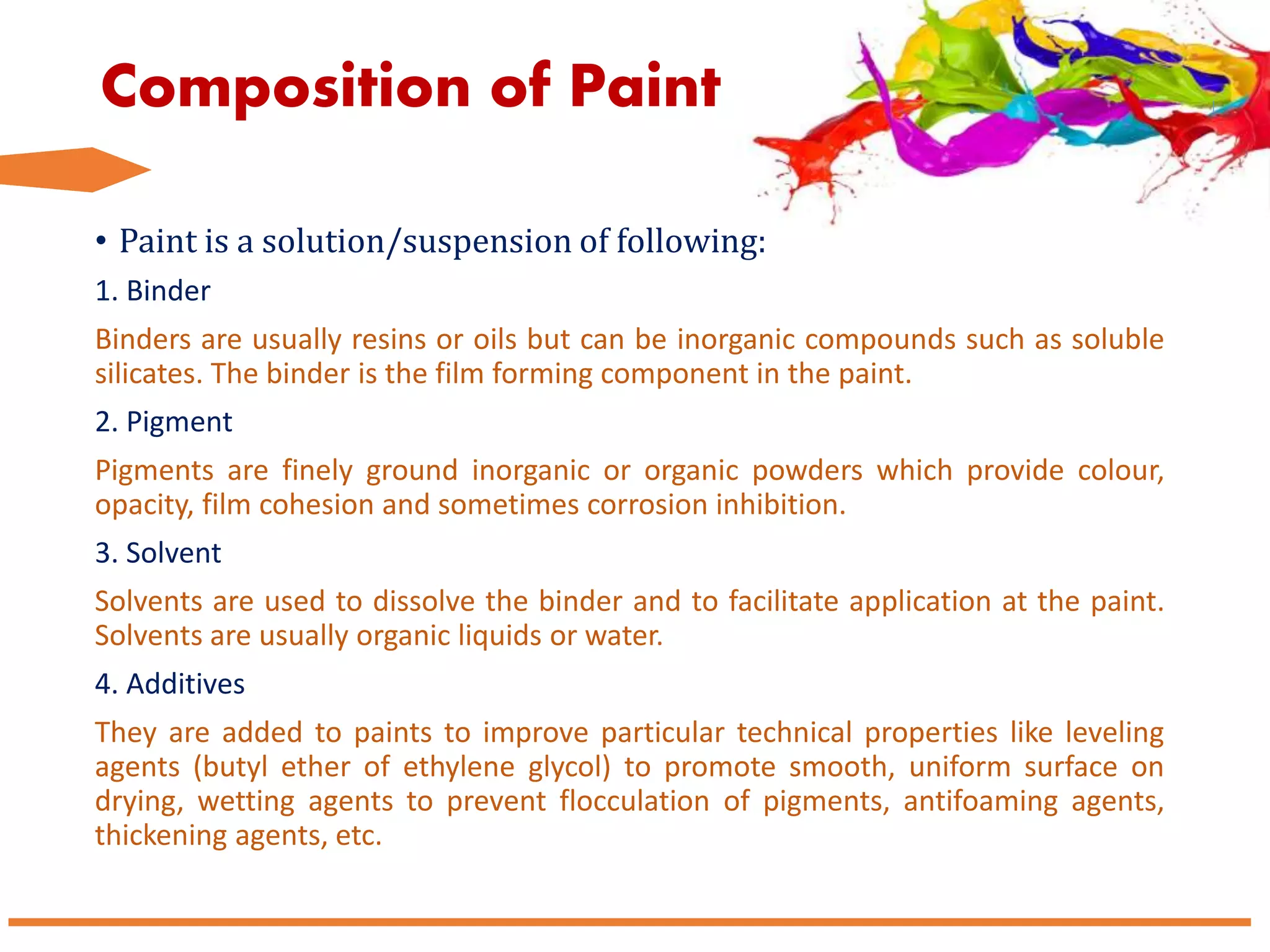 Composition of Paint

• Paint is a solution/suspension of following:

1. Binder

Binders are usually resins or oils but can be inorganic compounds such as soluble silicates. The binder is the film forming component in the paint.

2. Pigment

Pigments are finely ground inorganic or organic powders which provide colour, opacity, film cohesion and sometimes corrosion inhibition.

3. Solvent

Solvents are used to dissolve the binder and to facilitate application at the paint. Solvents are usually organic liquids or water.

4. Additives

They are added to paints to improve particular technical properties like leveling agents (butyl ether of ethylene glycol) to promote smooth, uniform surface on drying, wetting agents to prevent flocculation of pigments, antifoaming agents, thickening agents, etc.